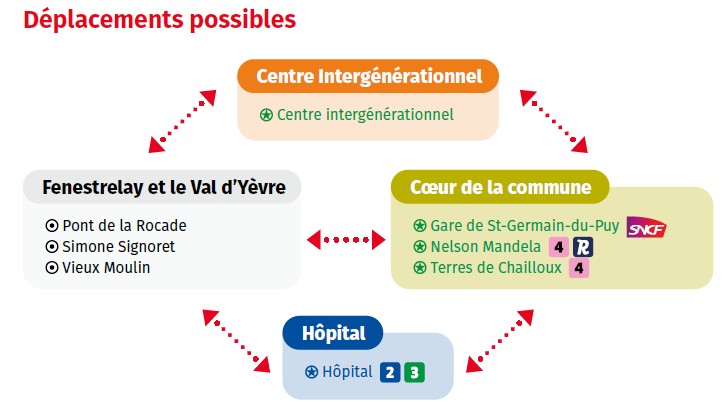 Déplacements possibles

Centre Intergénérationnel

Centre intergénérationnel

Fenestrelay et le Val d'Yèvre

Pont de la Rocade
Simone Signoret
Vieux Moulin

Cœur de la commune

Gare de St-Germain-du-Puy SNCF
Nelson Mandela 4 R
Terres de Chailloux 4

Hôpital

Hôpital 2 3